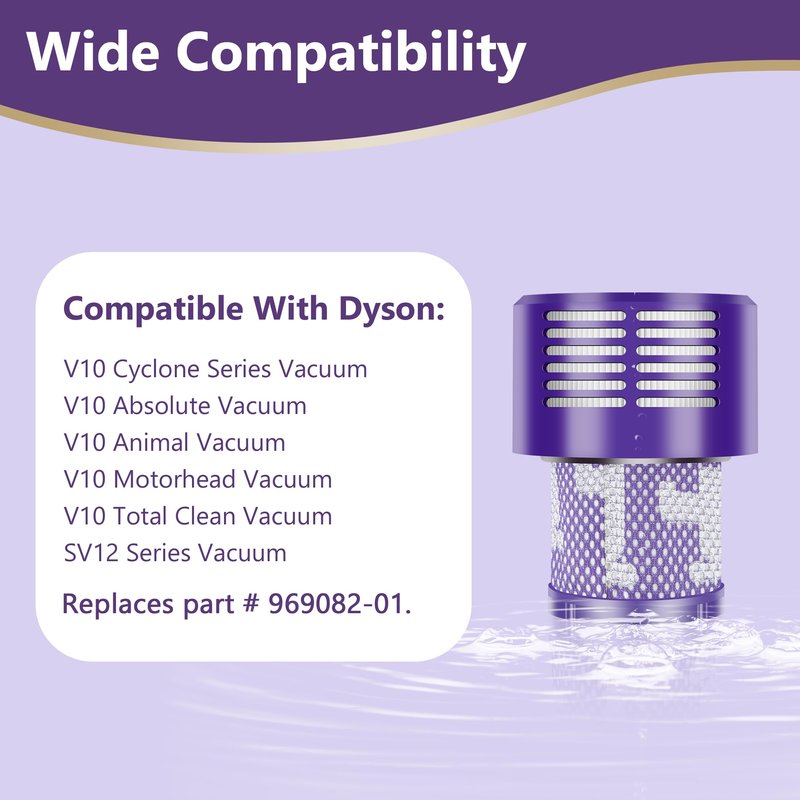 Wide Compatibility

Compatible With Dyson:

V10 Cyclone Series Vacuum
V10 Absolute Vacuum
V10 Animal Vacuum
V10 Motorhead Vacuum
V10 Total Clean Vacuum
SV12 Series Vacuum

Replaces part # 969082-01.